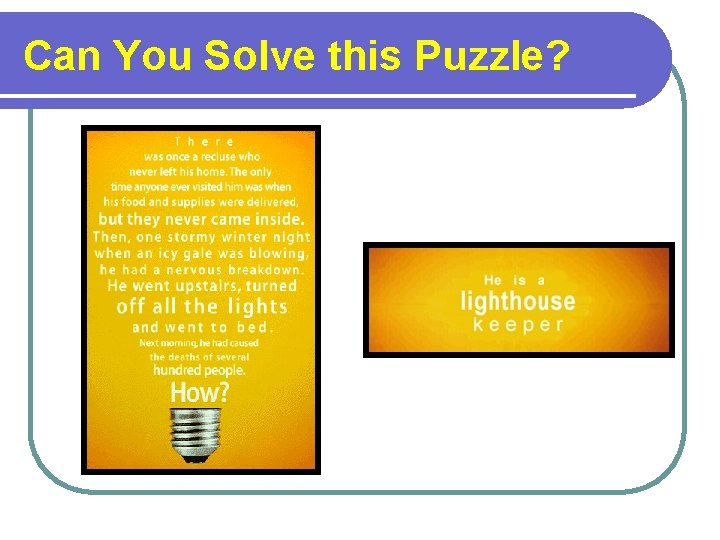 Can You Solve this Puzzle?

There was once a recluse who never left his home. The only time anyone ever visited him was when his food and supplies were delivered, but they never came inside. Then, one stormy winter night when an icy gale was blowing, he had a nervous breakdown. He went upstairs, turned off all the lights and went to bed. Next morning, he had caused the deaths of several hundred people. How?

He is a lighthouse keeper